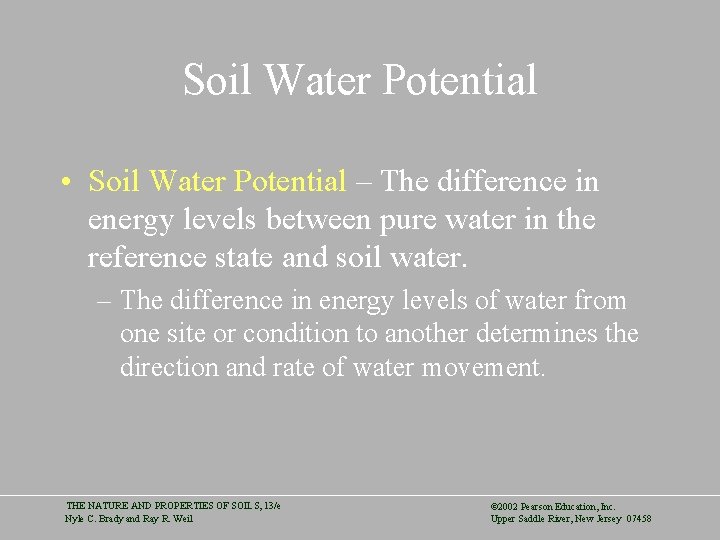 Soil Water Potential

• Soil Water Potential – The difference in energy levels between pure water in the reference state and soil water.

– The difference in energy levels of water from one site or condition to another determines the direction and rate of water movement.

THE NATURE AND PROPERTIES OF SOILS, 13/e
Nyle C. Brady and Ray R. Weil

©2002 Pearson Education, Inc.
Upper Saddle River, New Jersey 07458